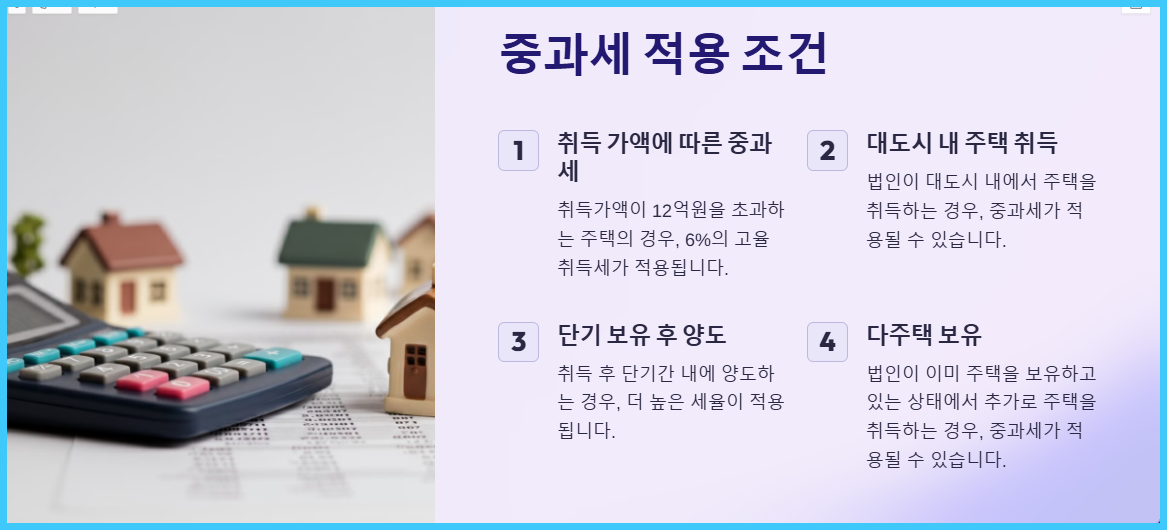 중과세 적용 조건

1

취득 가액에 따른 중과세

취득가액이 12억원을 초과하는 주택의 경우, 6%의 고율 취득세가 적용됩니다.

2

대도시 내 주택 취득

법인이 대도시 내에서 주택을 취득하는 경우, 중과세가 적용될 수 있습니다.

3

단기 보유 후 양도

취득 후 단기간 내에 양도하는 경우, 더 높은 세율이 적용됩니다.

4

다주택 보유

법인이 이미 주택을 보유하고 있는 상태에서 추가로 주택을 취득하는 경우, 중과세가 적용될 수 있습니다.